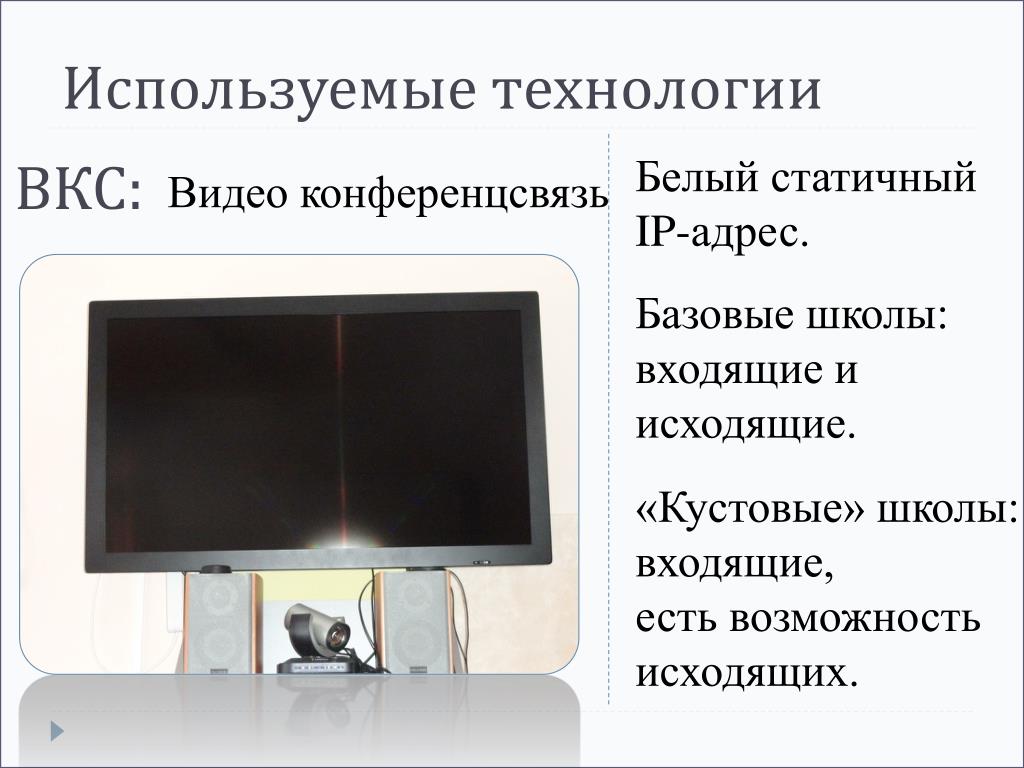 Используемые технологии

ВКС: Видео конференцсвязь

Белый статичный IP-адрес.

Базовые школы: входящие и исходящие.

«Кустовые» школы: входящие,
есть возможность исходящих.